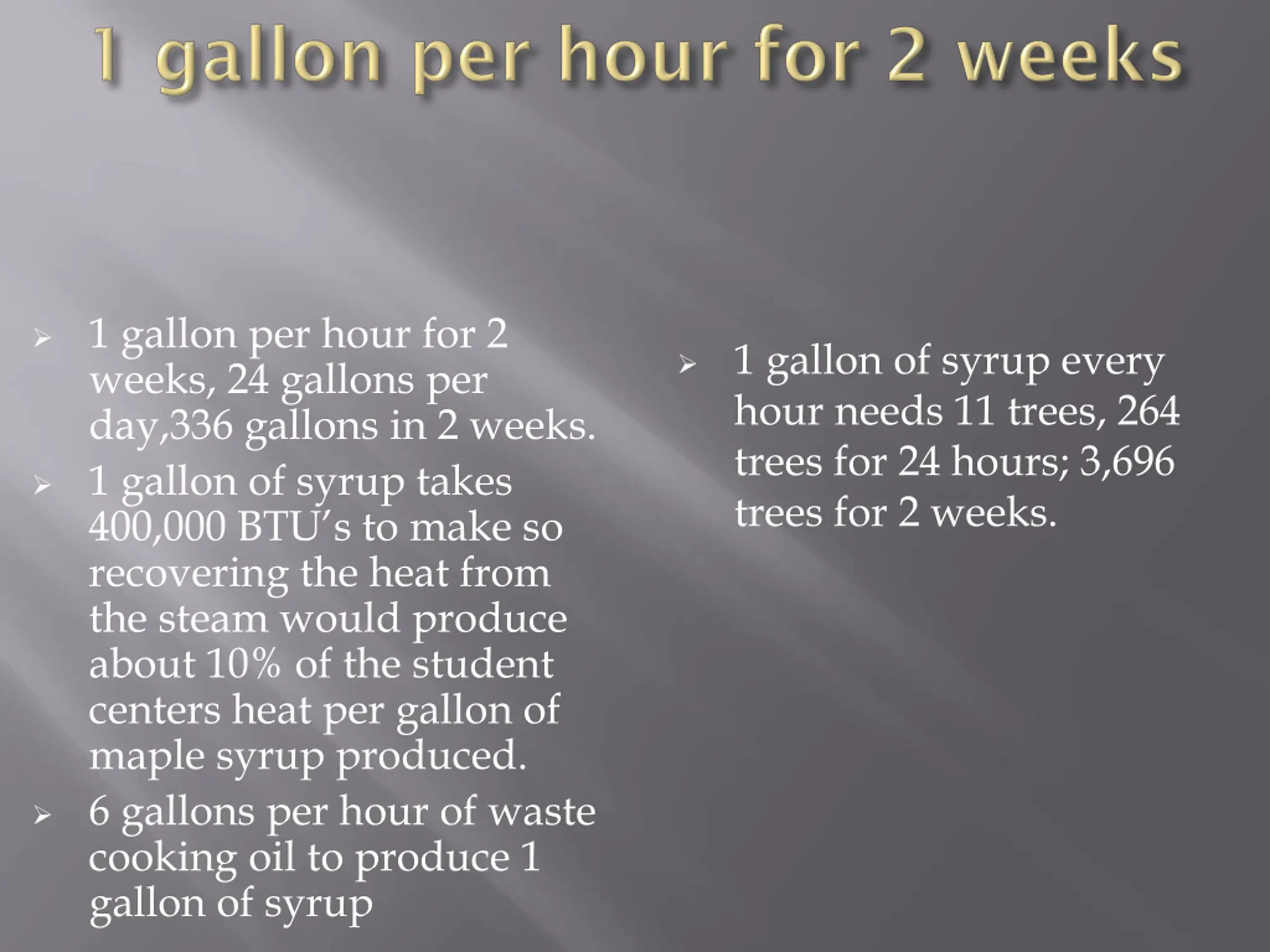 1 gallon per hour for 2 weeks

➢ 1 gallon per hour for 2 weeks, 24 gallons per day,336 gallons in 2 weeks.
➢ 1 gallon of syrup takes 400,000 BTU's to make so recovering the heat from the steam would produce about 10% of the student centers heat per gallon of maple syrup produced.
➢ 6 gallons per hour of waste cooking oil to produce 1 gallon of syrup

➢ 1 gallon of syrup every hour needs 11 trees, 264 trees for 24 hours; 3,696 trees for 2 weeks.